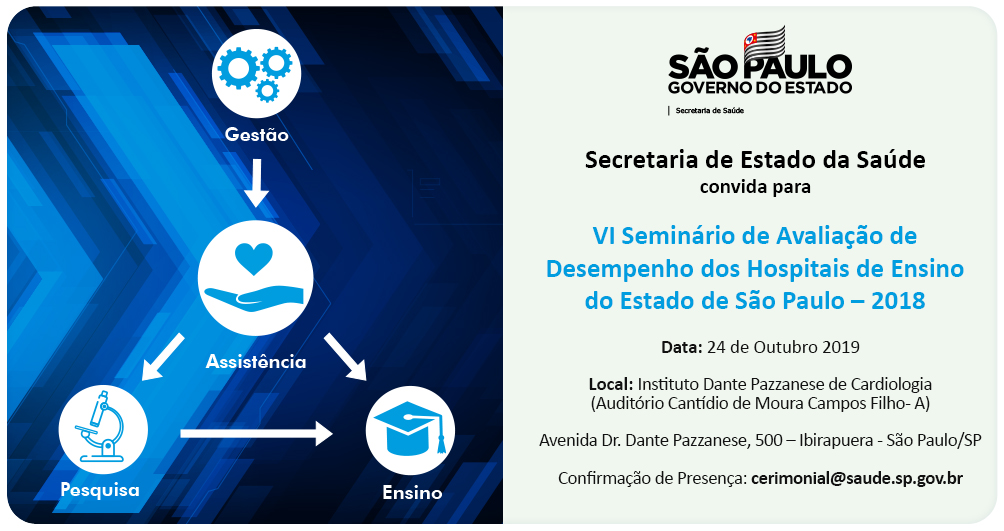 Gestão

Assistência

Pesquisa

Ensino

SÃO PAULO
GOVERNO DO ESTADO
Secretaria de Saúde

Secretaria de Estado da Saúde
convida para

VI Seminário de Avaliação de Desempenho dos Hospitais de Ensino do Estado de São Paulo – 2018

Data: 24 de Outubro 2019

Local: Instituto Dante Pazzanese de Cardiologia (Auditório Cantídio de Moura Campos Filho- A)

Avenida Dr. Dante Pazzanese, 500 – Ibirapuera - São Paulo/SP

Confirmação de Presença: cerimonial@saude.sp.gov.br